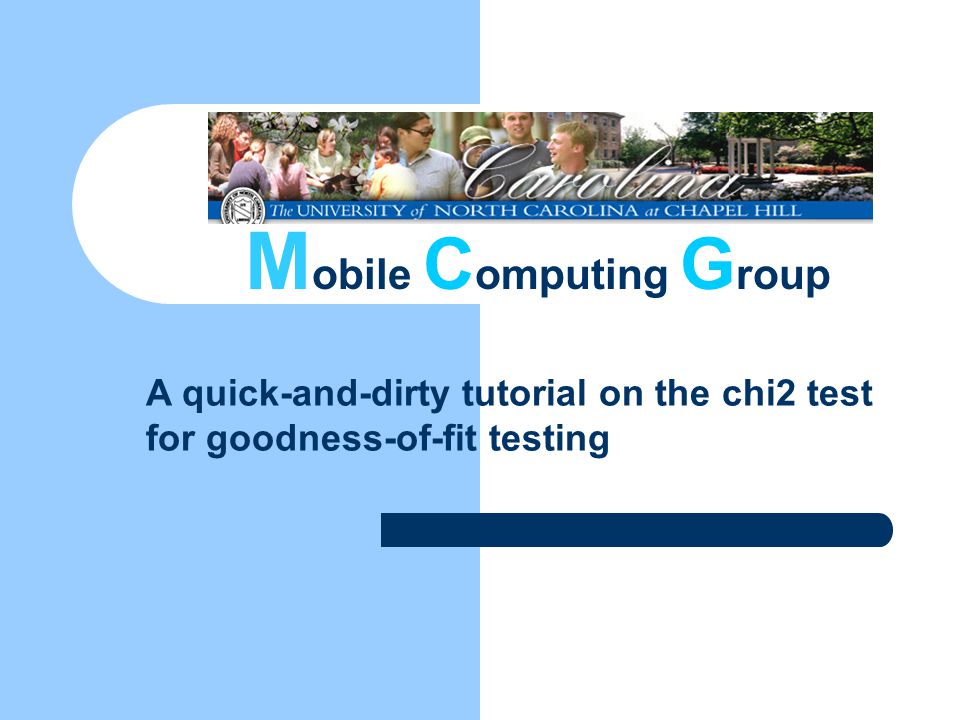 Carolina
The UNIVERSITY of NORTH CAROLINA at CHAPEL HILL

Mobile Computing Group

A quick-and-dirty tutorial on the chi2 test for goodness-of-fit testing